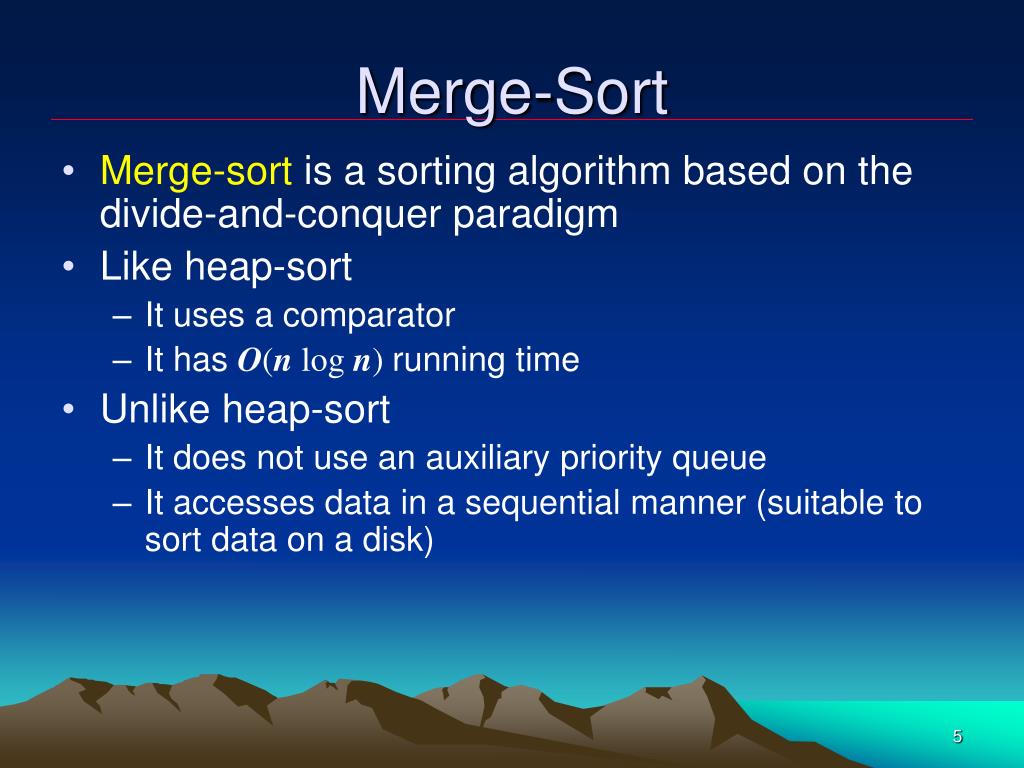 Merge-Sort

• Merge-sort is a sorting algorithm based on the divide-and-conquer paradigm
• Like heap-sort
– It uses a comparator
– It has $O(n \log n)$ running time
• Unlike heap-sort
– It does not use an auxiliary priority queue
– It accesses data in a sequential manner (suitable to sort data on a disk)

5